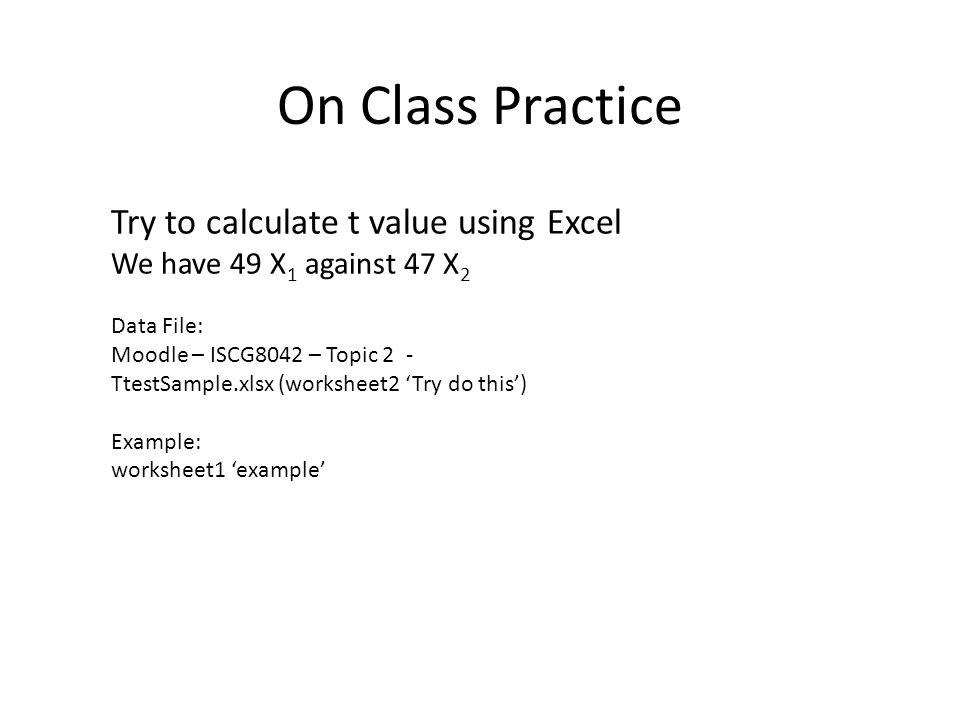 On Class Practice

Try to calculate t value using Excel
We have 49 $X_1$ against 47 $X_2$

Data File:
Moodle – ISCG8042 – Topic 2 -
TtestSample.xlsx (worksheet2 ‘Try do this’)

Example:
worksheet1 ‘example’